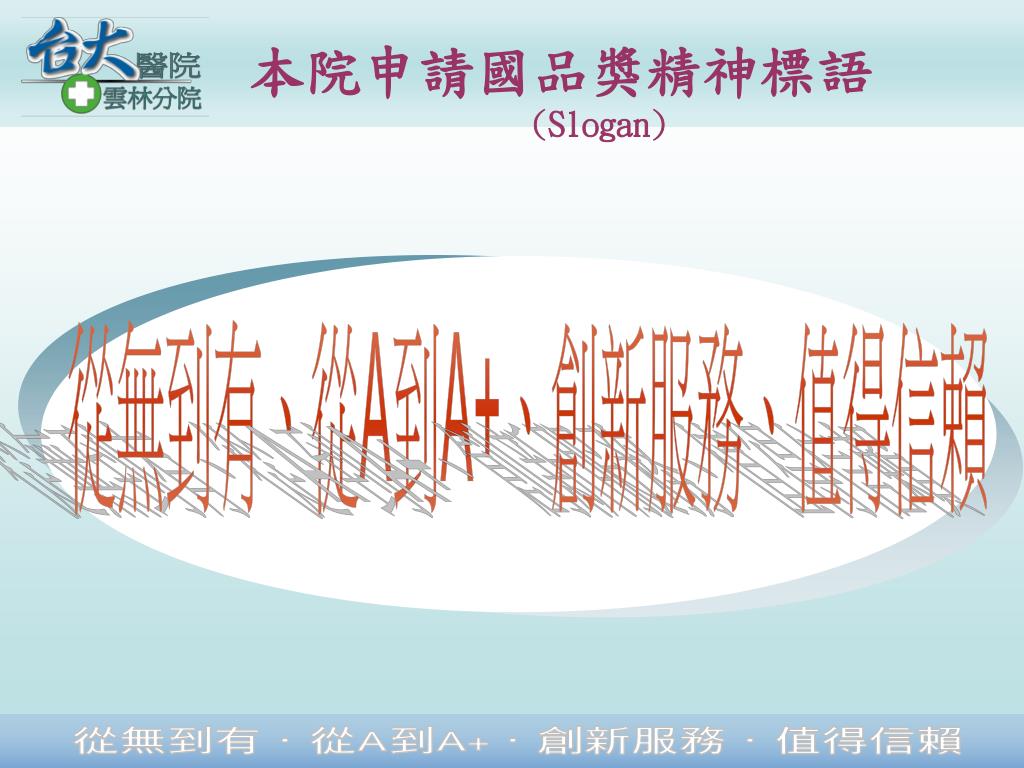 台大醫院
雲林分院

本院申請國品獎精神標語
(Slogan)

從無到有、從A到A+、創新服務、值得信賴

從無到有 · 從A到A+ · 創新服務 · 值得信賴